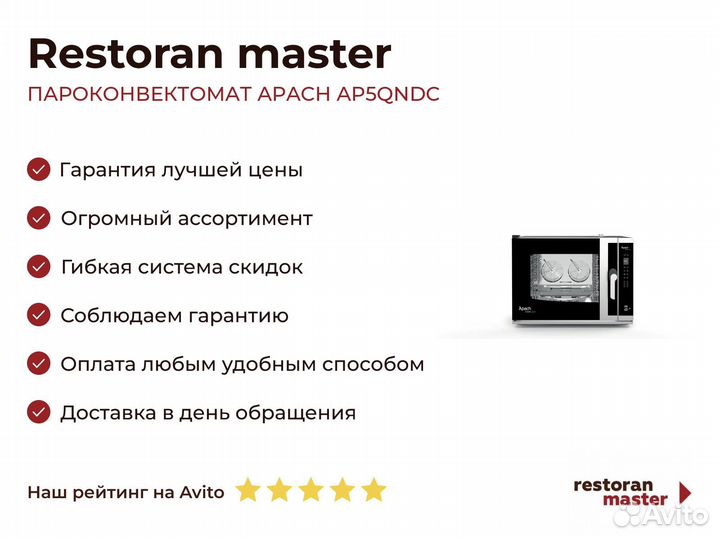 Restoran master
ПАРОКОНВЕКТОМАТ APACH AP5QNDC

Гарантия лучшей цены

Огромный ассортимент

Гибкая система скидок

Соблюдаем гарантию

Оплата любым удобным способом

Доставка в день обращения

Apach

Наш рейтинг на Avito

restoran master

Avito